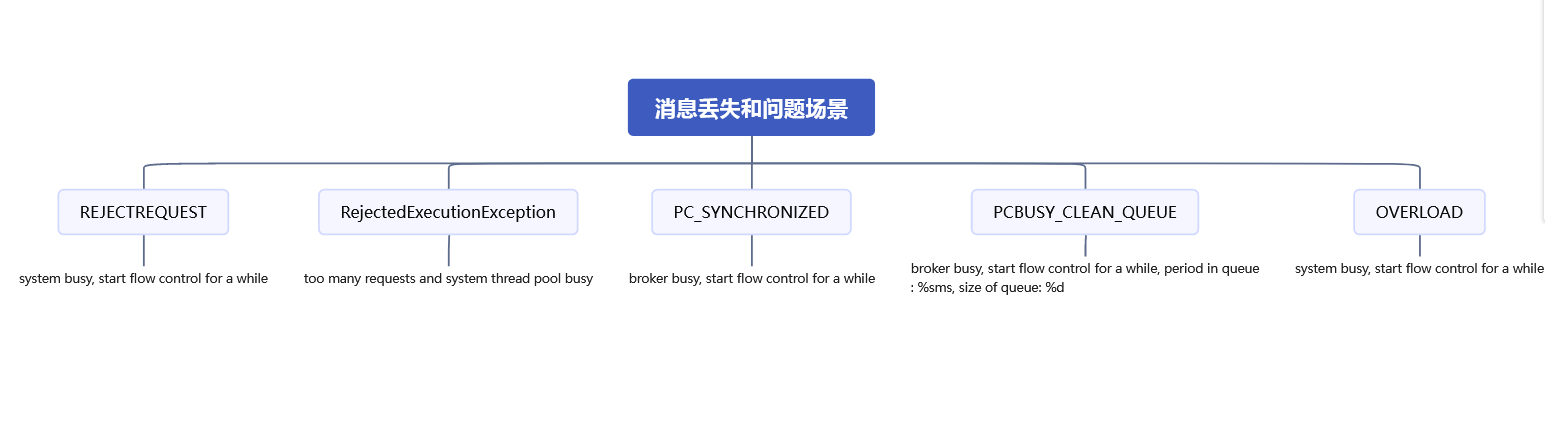 消息丢失和问题场景

REJECTREQUEST

system busy, start flow control for a while

RejectedExecutionException

too many requests and system thread pool busy

PC_SYNCHRONIZED

broker busy, start flow control for a while

PCBUSY_CLEAN_QUEUE

broker busy, start flow control for a while, period in queue : %sms, size of queue: %d

OVERLOAD

system busy, start flow control for a while